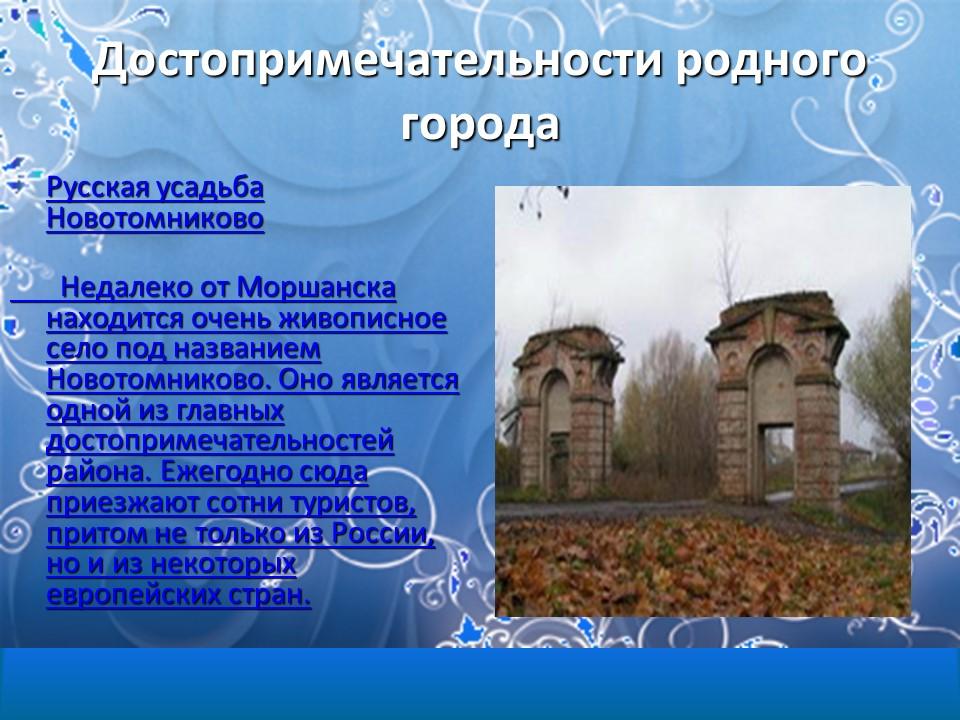 Достопримечательности родного города

Русская усадьба Новотомниково

Недалеко от Моршанска находится очень живописное село под названием Новотомниково. Оно является одной из главных достопримечательностей района. Ежегодно сюда приезжают сотни туристов, притом не только из России, но и из некоторых европейских стран.